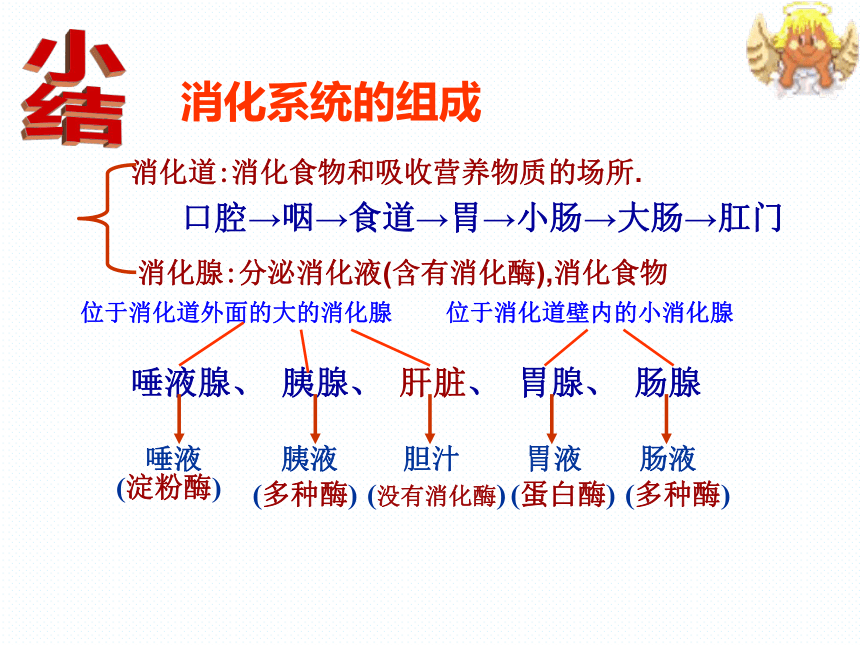 小结

消化系统的组成

消化道:消化食物和吸收营养物质的场所.

口腔→咽→食道→胃→小肠→大肠→肛门

消化腺:分泌消化液(含有消化酶),消化食物

位于消化道外面的大的消化腺

位于消化道壁内的小消化腺

唾液腺、 胰腺、 肝脏、 胃腺、 肠腺

唾液 (淀粉酶)

胰液 (多种酶)

胆汁 (没有消化酶)

胃液 (蛋白酶)

肠液 (多种酶)